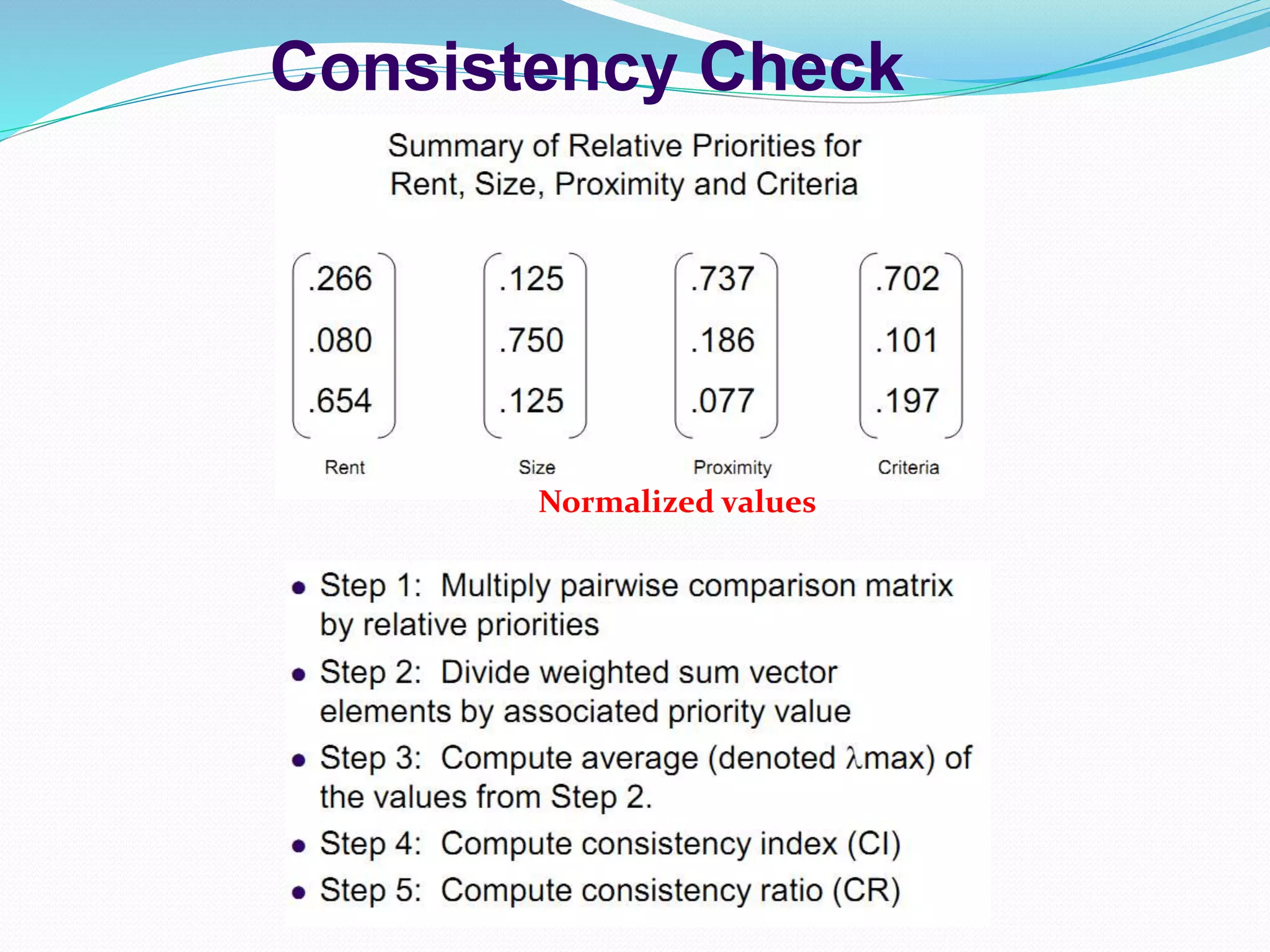 Consistency Check

Summary of Relative Priorities for Rent, Size, Proximity and Criteria

$\begin{pmatrix} .266 \\ .080 \\ .654 \end{pmatrix}$ $\begin{pmatrix} .125 \\ .750 \\ .125 \end{pmatrix}$ $\begin{pmatrix} .737 \\ .186 \\ .077 \end{pmatrix}$ $\begin{pmatrix} .702 \\ .101 \\ .197 \end{pmatrix}$

Rent Size Proximity Criteria

Normalized values

• Step 1: Multiply pairwise comparison matrix by relative priorities
• Step 2: Divide weighted sum vector elements by associated priority value
• Step 3: Compute average (denoted $\lambda$max) of the values from Step 2.
• Step 4: Compute consistency index (CI)
• Step 5: Compute consistency ratio (CR)